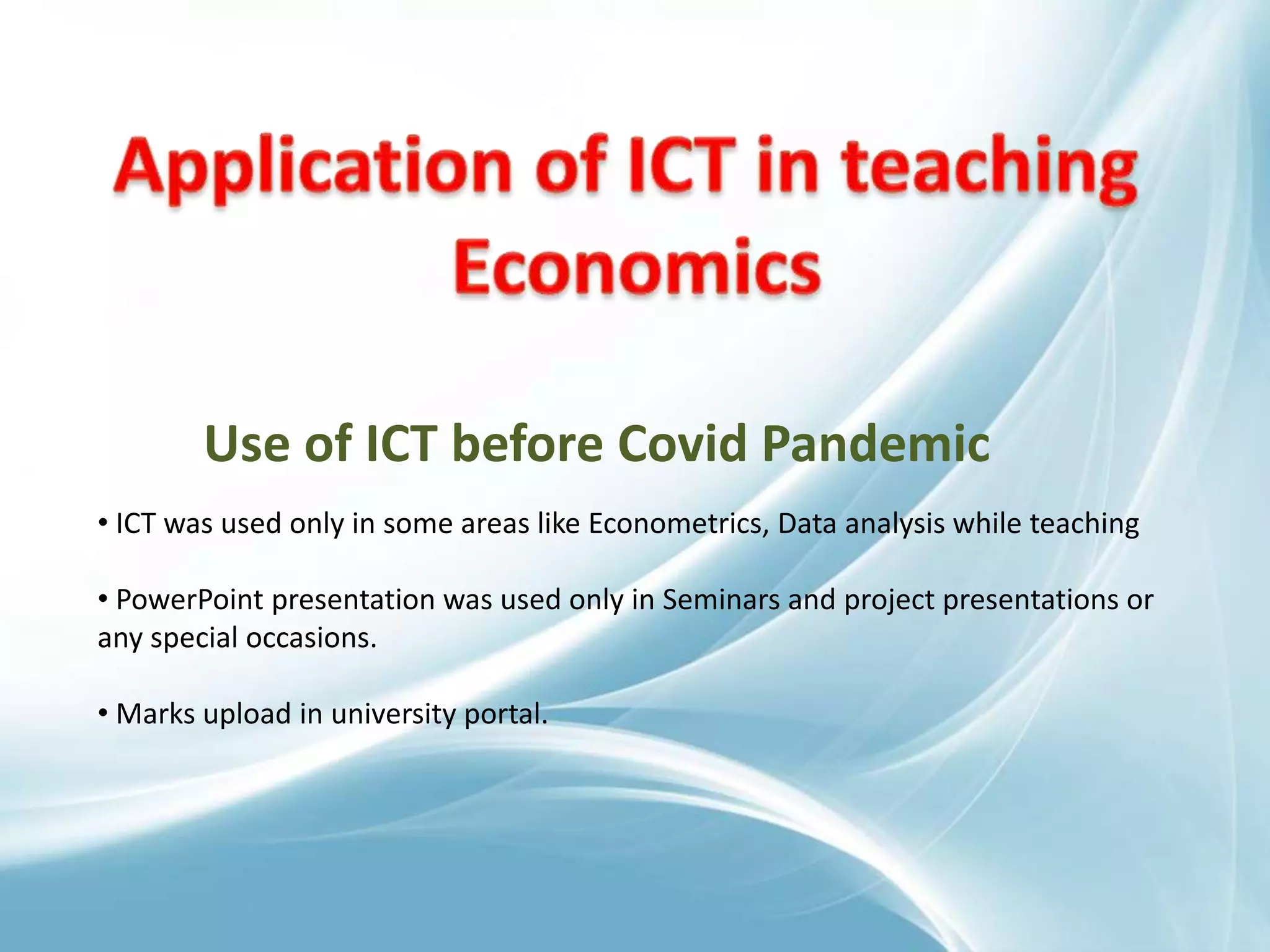 Application of ICT in teaching Economics

Use of ICT before Covid Pandemic

• ICT was used only in some areas like Econometrics, Data analysis while teaching

• PowerPoint presentation was used only in Seminars and project presentations or any special occasions.

• Marks upload in university portal.